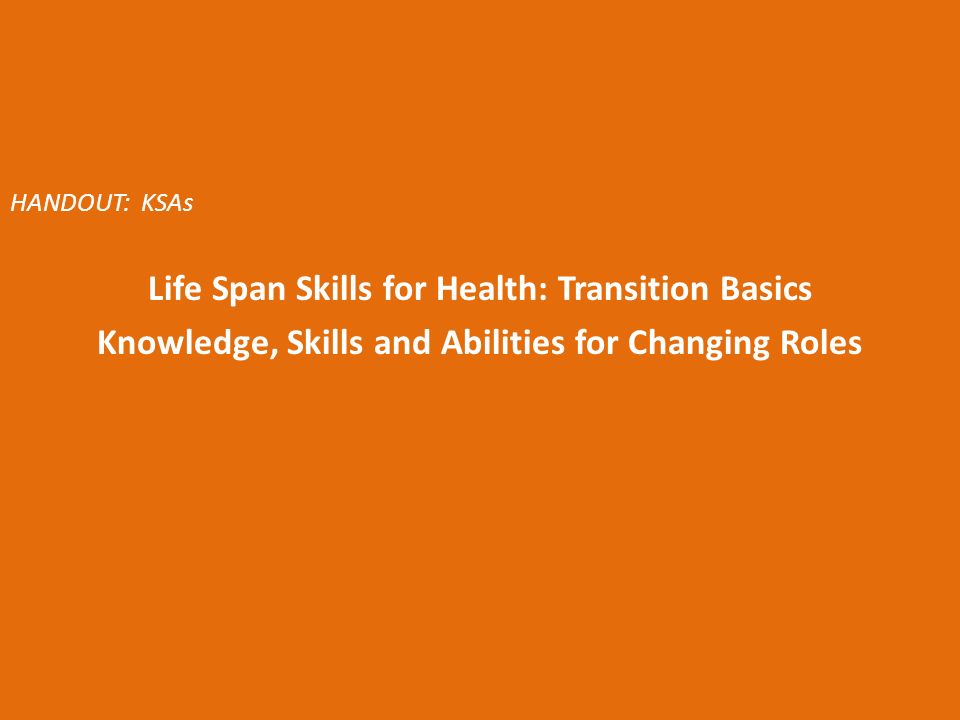 HANDOUT:  KSAs

Life Span Skills for Health: Transition Basics
Knowledge, Skills and Abilities for Changing Roles